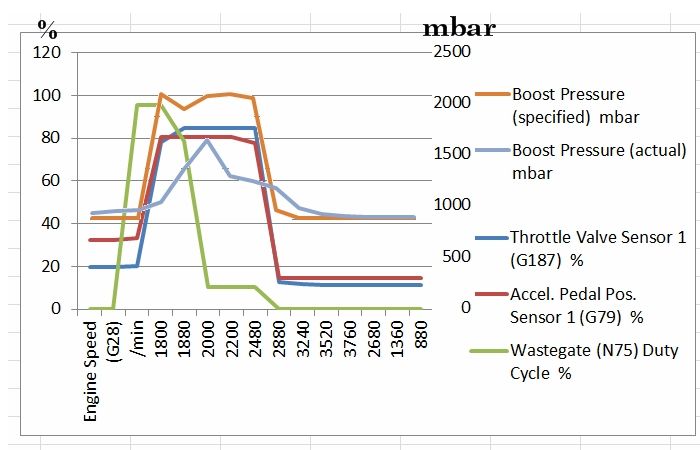 %

mbar

120
100
80
60
40
20
0

2500
2000
1500
1000
500
0

Engine Speed (G28) /min
1800
1880
2000
2200
2480
2880
3240
3520
3760
2680
1360
880

Boost Pressure (specified) mbar

Boost Pressure (actual) mbar

Throttle Valve Sensor 1 (G187) %

Accel. Pedal Pos. Sensor 1 (G79) %

Wastegate (N75) Duty Cycle %